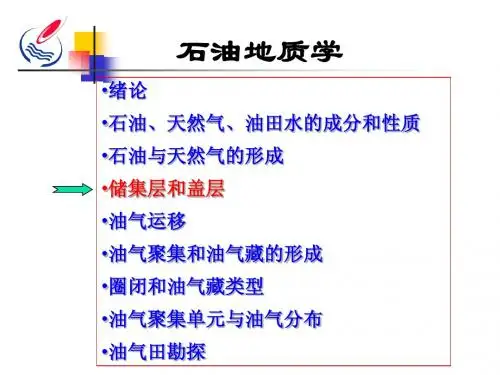 石油地质学

•绪论
•石油、天然气、油田水的成分和性质
•石油与天然气的形成
•储集层和盖层
•油气运移
•油气聚集和油气藏的形成
•圈闭和油气藏类型
•油气聚集单元与油气分布
•油气田勘探